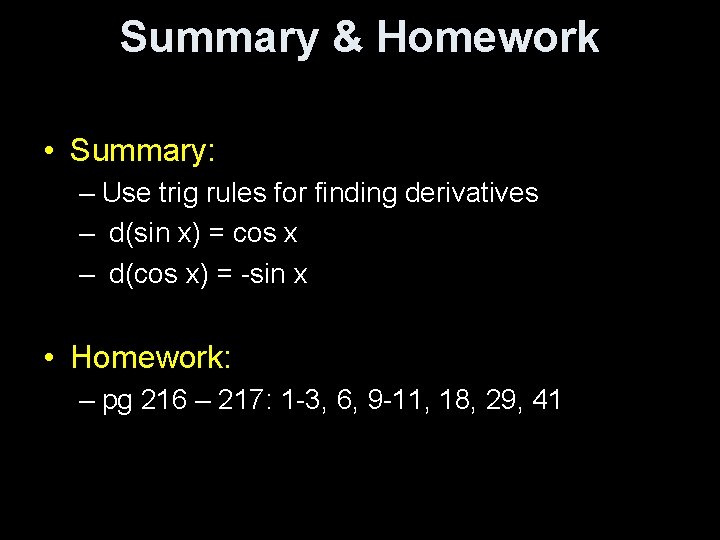 Summary & Homework

• Summary:
– Use trig rules for finding derivatives
– d(sin x) = cos x
– d(cos x) = -sin x

• Homework:
– pg 216 – 217: 1-3, 6, 9-11, 18, 29, 41